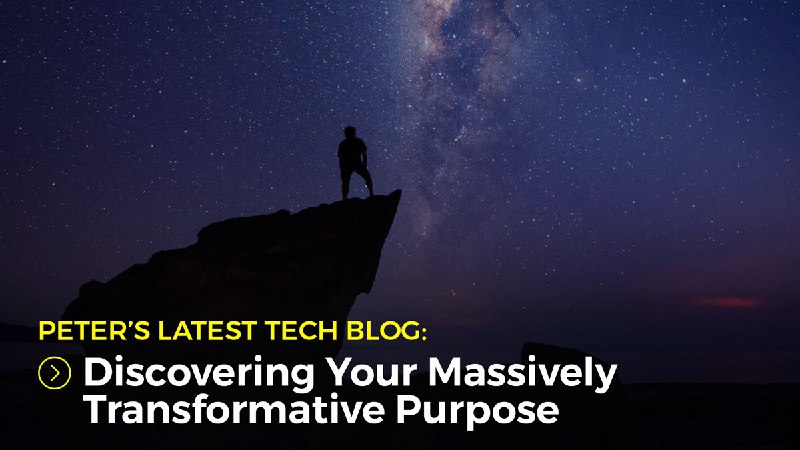 PETER'S LATEST TECH BLOG:

Discovering Your Massively Transformative Purpose